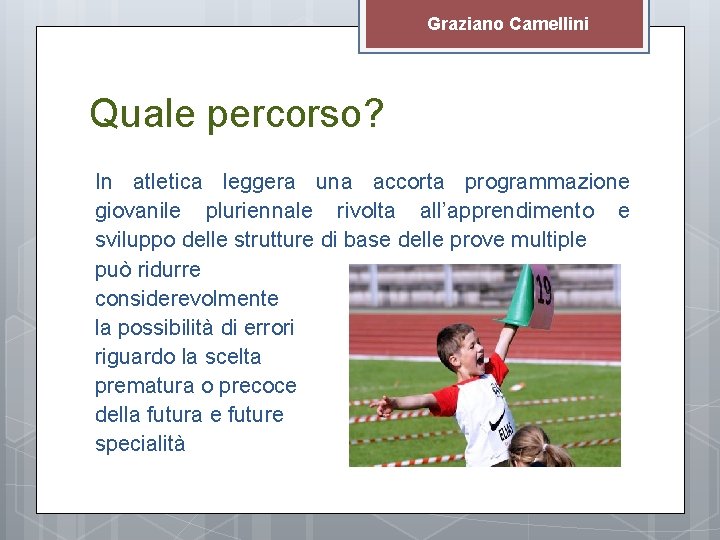 Graziano Camellini

Quale percorso?

In atletica leggera una accorta programmazione giovanile pluriennale rivolta all'apprendimento e sviluppo delle strutture di base delle prove multiple può ridurre considerevolmente la possibilità di errori riguardo la scelta prematura o precoce della futura e future specialità

19